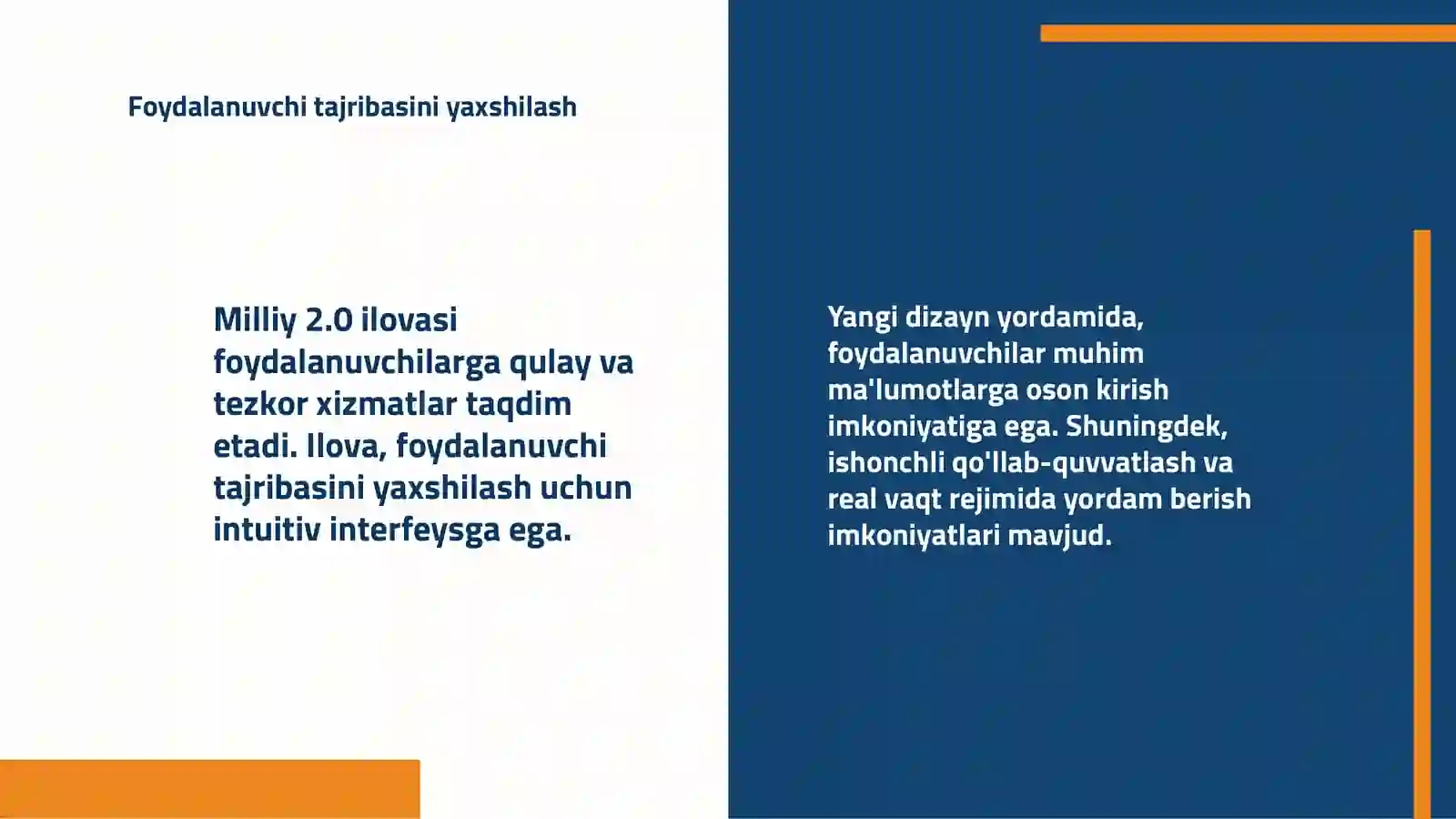 Foydalanuvchi tajribasini yaxshilash

Milliy 2.0 ilovasi foydalanuvchilarga qulay va tezkor xizmatlar taqdim etadi. Ilova, foydalanuvchi tajribasini yaxshilash uchun intuitiv interfeysga ega.

Yangi dizayn yordamida, foydalanuvchilar muhim ma'lumotlarga oson kirish imkoniyatiga ega. Shuningdek, ishonchli qo'llab-quvvatlash va real vaqt rejimida yordam berish imkoniyatlari mavjud.